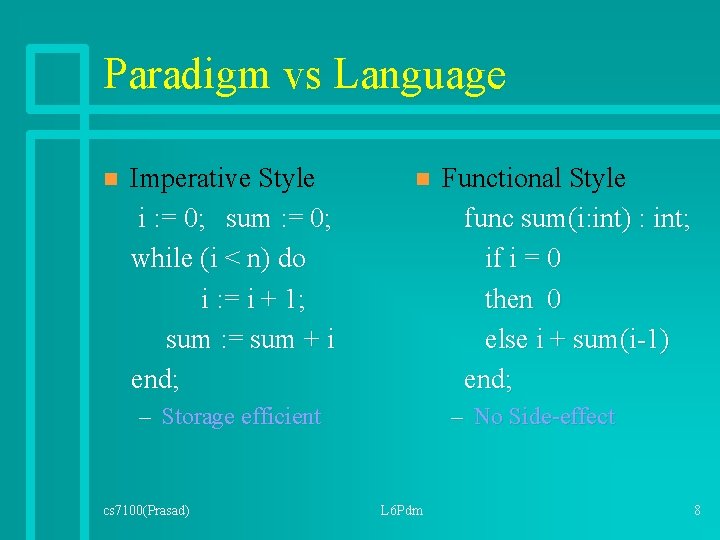 Paradigm vs Language

Imperative Style

i := 0; sum := 0;
while (i < n) do
i := i + 1;
sum := sum + i
end;

– Storage efficient

Functional Style

func sum(i:int) : int;
if i = 0
then 0
else i + sum(i-1)
end;

– No Side-effect

cs7100(Prasad)

L6Pdm

8